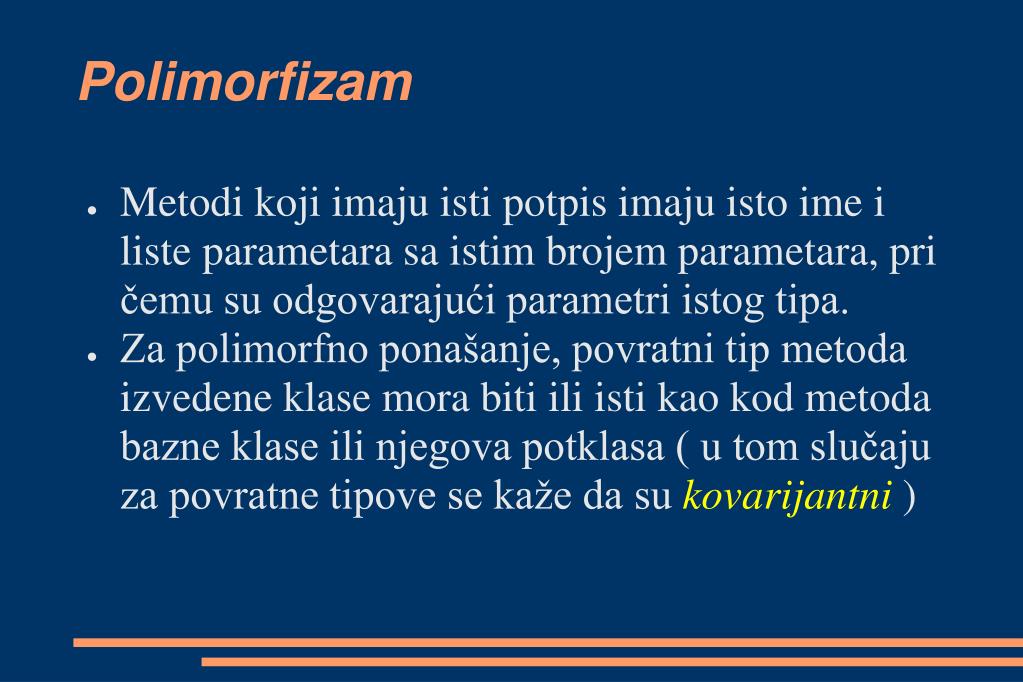 Polimorfizam

● Metodi koji imaju isti potpis imaju isto ime i liste parametara sa istim brojem parametara, pri čemu su odgovarajući parametri istog tipa.
● Za polimorfno ponašanje, povratni tip metoda izvedene klase mora biti ili isti kao kod metoda bazne klase ili njegova potklasa ( u tom slučaju za povratne tipove se kaže da su kovarijantni )